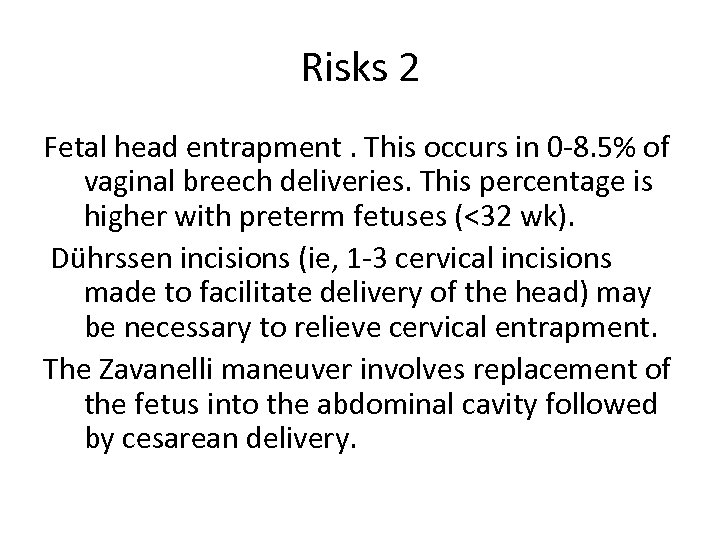 Risks 2

Fetal head entrapment . This occurs in 0-8.5% of vaginal breech deliveries. This percentage is higher with preterm fetuses (<32 wk).

Dührssen incisions (ie, 1-3 cervical incisions made to facilitate delivery of the head) may be necessary to relieve cervical entrapment.

The Zavanelli maneuver involves replacement of the fetus into the abdominal cavity followed by cesarean delivery.